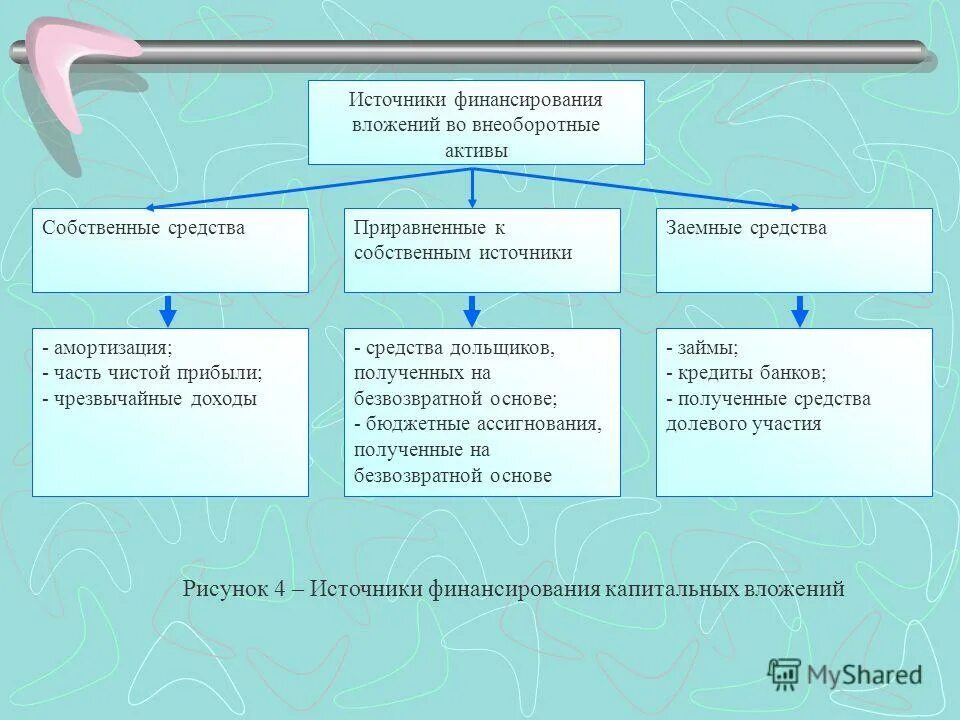 Источники финансирования вложений во внеоборотные активы

Собственные средства

Приравненные к собственным источники

Заемные средства

- амортизация;
- часть чистой прибыли;
- чрезвычайные доходы

- средства дольщиков, полученных на безвозвратной основе;
- бюджетные ассигнования, полученные на безвозвратной основе

- займы;
- кредиты банков;
- полученные средства долевого участия

Рисунок 4 – Источники финансирования капитальных вложений

MyShared